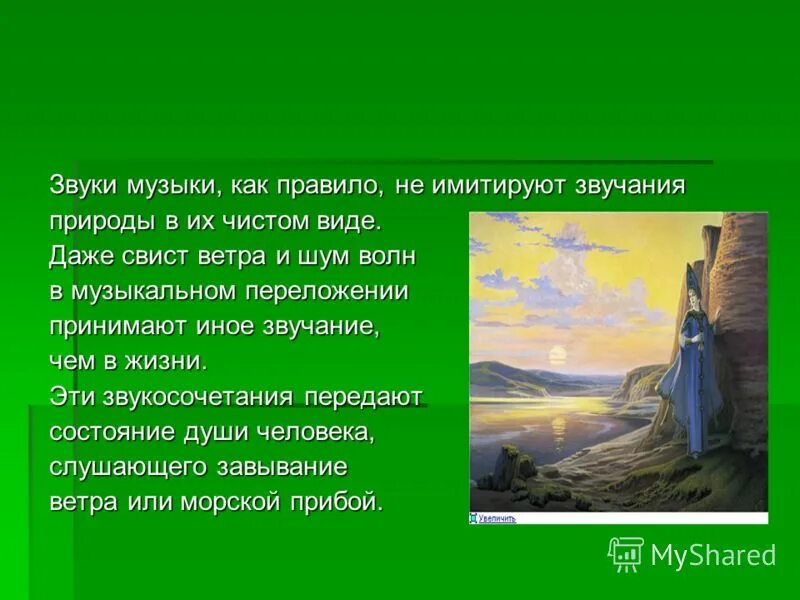 Звуки музыки, как правило, не имитируют звучания природы в их чистом виде. Даже свист ветра и шум волн в музыкальном переложении принимают иное звучание, чем в жизни. Эти звукосочетания передают состояние души человека, слушающего завывание ветра или морской прибой.

Увеличить

MyShared